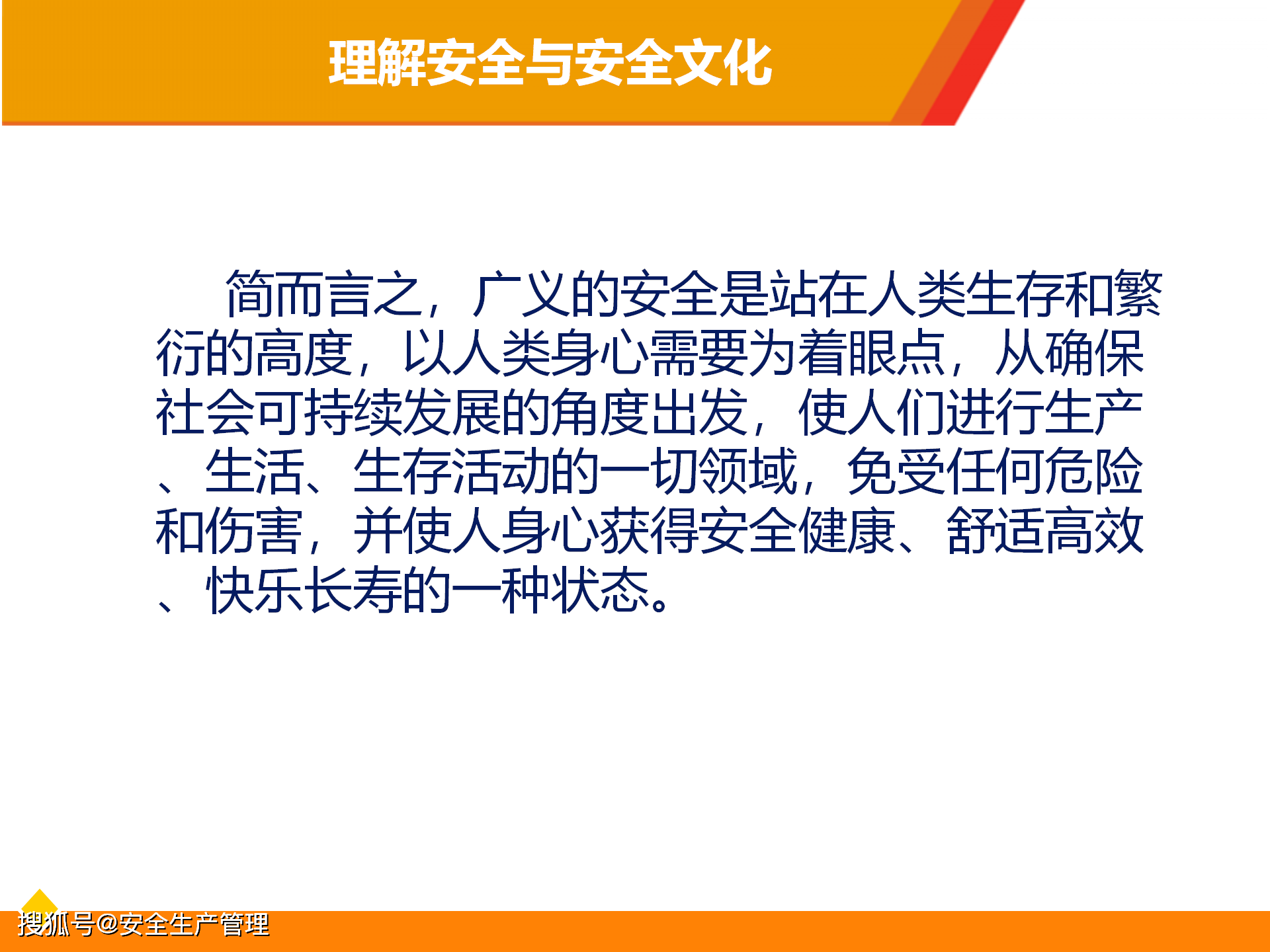 理解安全与安全文化

简而言之，广义的安全是站在人类生存和繁衍的高度，以人类身心需要为着眼点，从确保社会可持续发展的角度出发，使人们进行生产、生活、生存活动的一切领域，免受任何危险和伤害，并使人身心获得安全健康、舒适高效、快乐长寿的一种状态。

搜狐号@安全生产管理